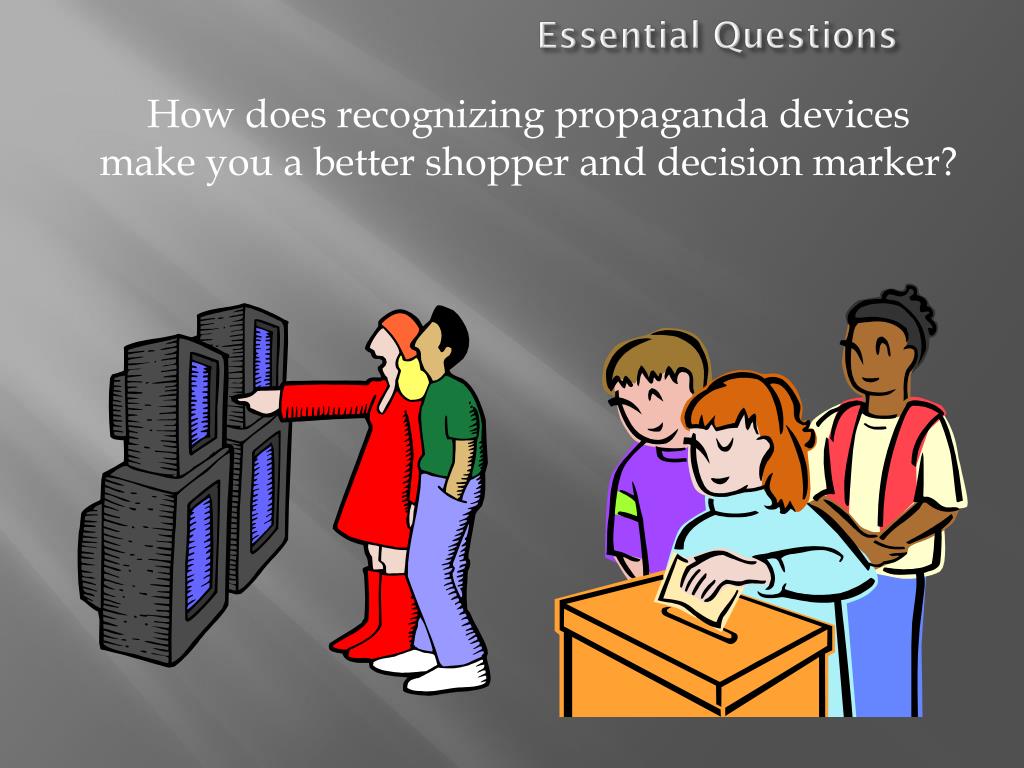 Essential Questions

How does recognizing propaganda devices make you a better shopper and decision marker?